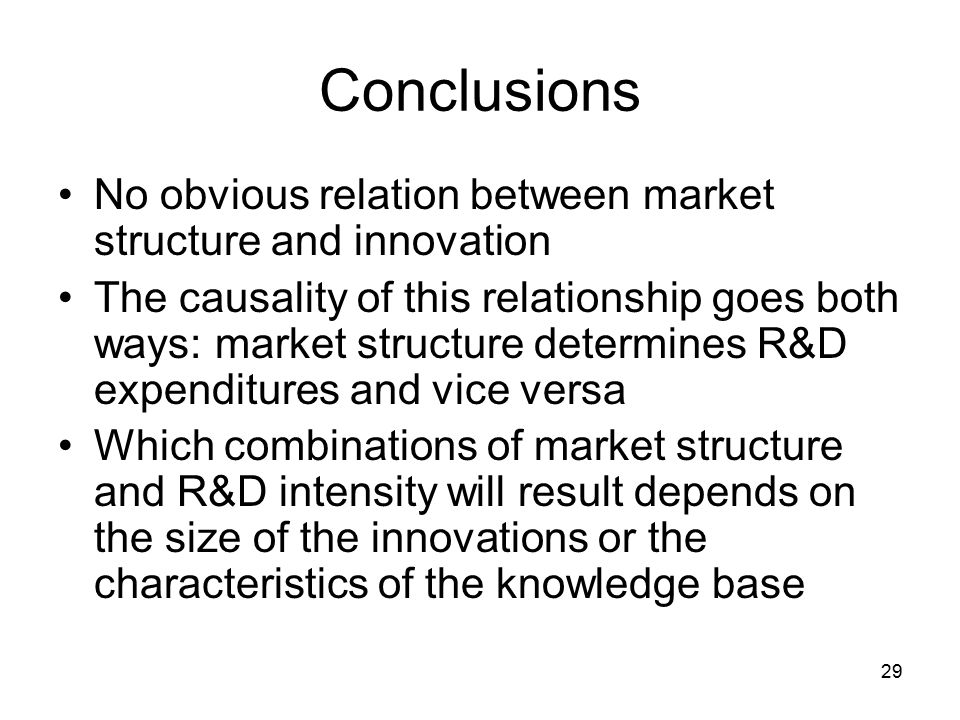 Conclusions

• No obvious relation between market structure and innovation
• The causality of this relationship goes both ways: market structure determines R&D expenditures and vice versa
• Which combinations of market structure and R&D intensity will result depends on the size of the innovations or the characteristics of the knowledge base

29